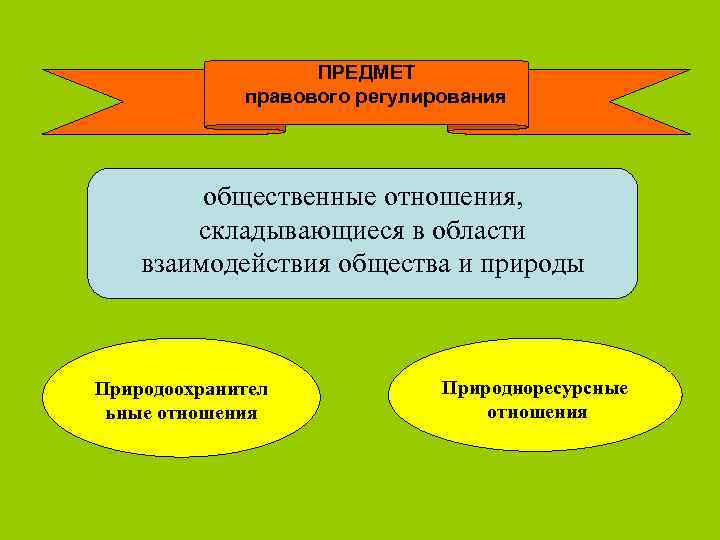 ПРЕДМЕТ
правового регулирования

общественные отношения, складывающиеся в области взаимодействия общества и природы

Природоохранительные отношения

Природноресурсные отношения